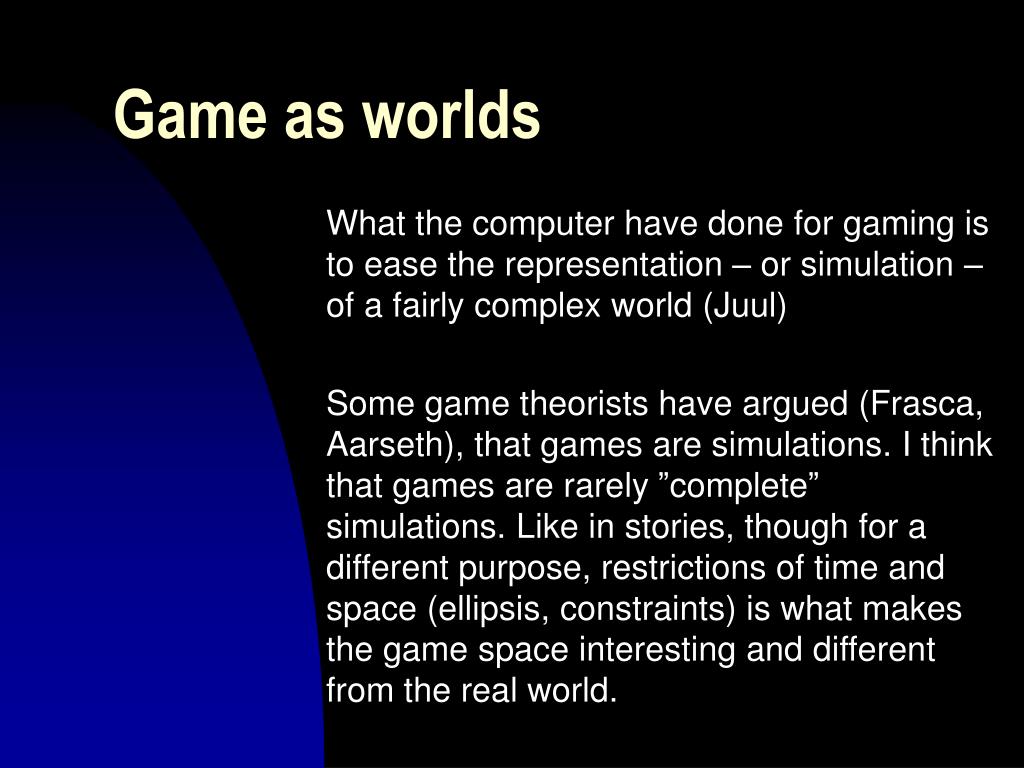 Game as worlds

What the computer have done for gaming is to ease the representation – or simulation – of a fairly complex world (Juul)

Some game theorists have argued (Frasca, Aarseth), that games are simulations. I think that games are rarely ”complete” simulations. Like in stories, though for a different purpose, restrictions of time and space (ellipsis, constraints) is what makes the game space interesting and different from the real world.